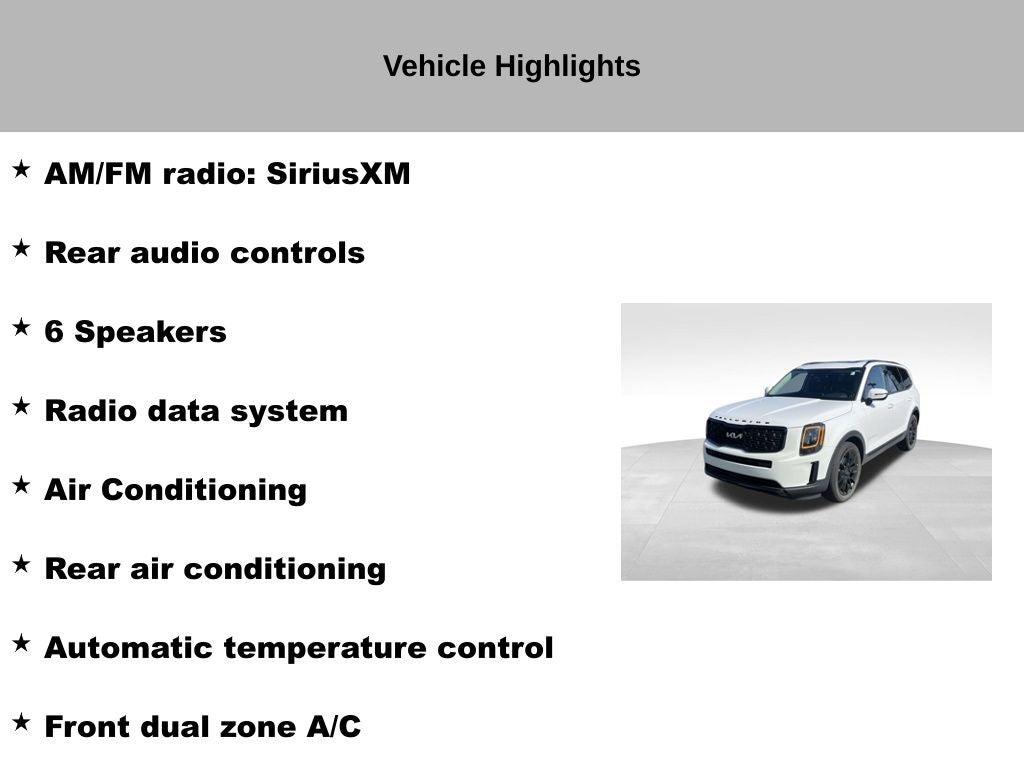 Vehicle Highlights

★ AM/FM radio: SiriusXM

★ Rear audio controls

★ 6 Speakers

★ Radio data system

★ Air Conditioning

★ Rear air conditioning

★ Automatic temperature control

★ Front dual zone A/C